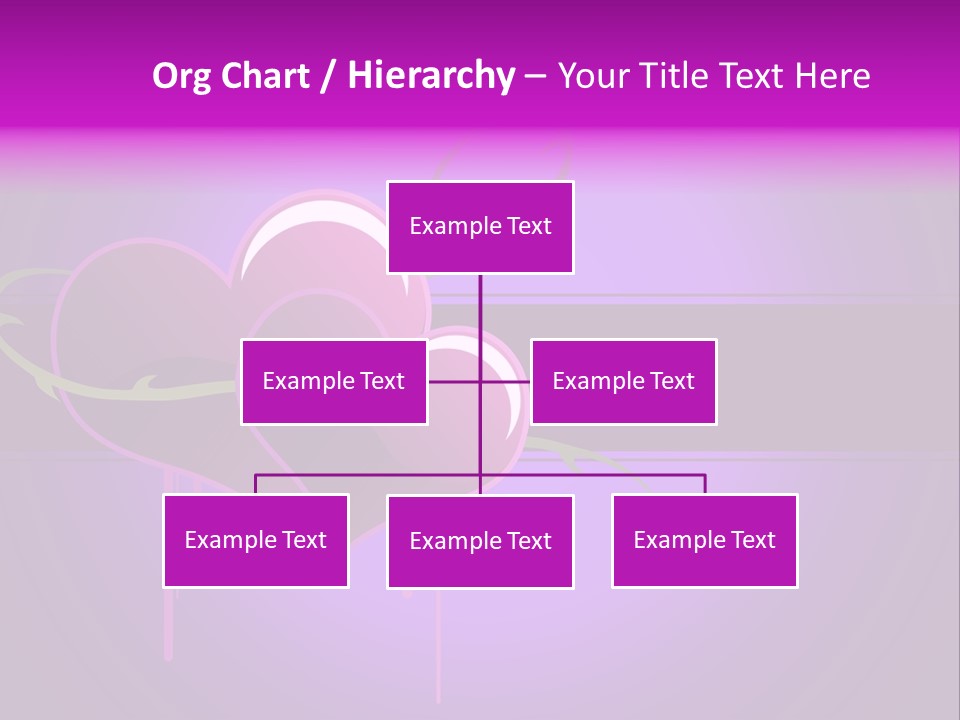 Org Chart / Hierarchy – Your Title Text Here

Example Text

Example Text

Example Text

Example Text

Example Text

Example Text